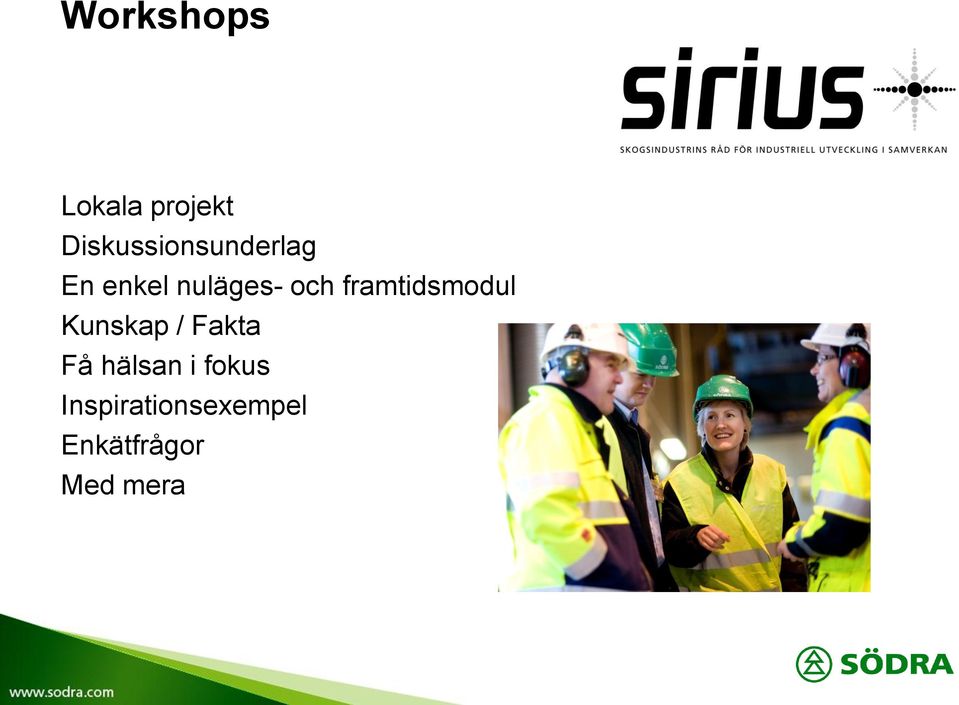 Workshops

sirius
SKOGSINDUSTRINS RÅD FÖR INDUSTRIELL UTVECKLING I SAMVERKAN

Lokala projekt
Diskussionsunderlag
En enkel nuläges- och framtidsmodul
Kunskap / Fakta
Få hälsan i fokus
Inspirationsexempel
Enkätfrågor
Med mera

www.sodra.com

SÖDRA